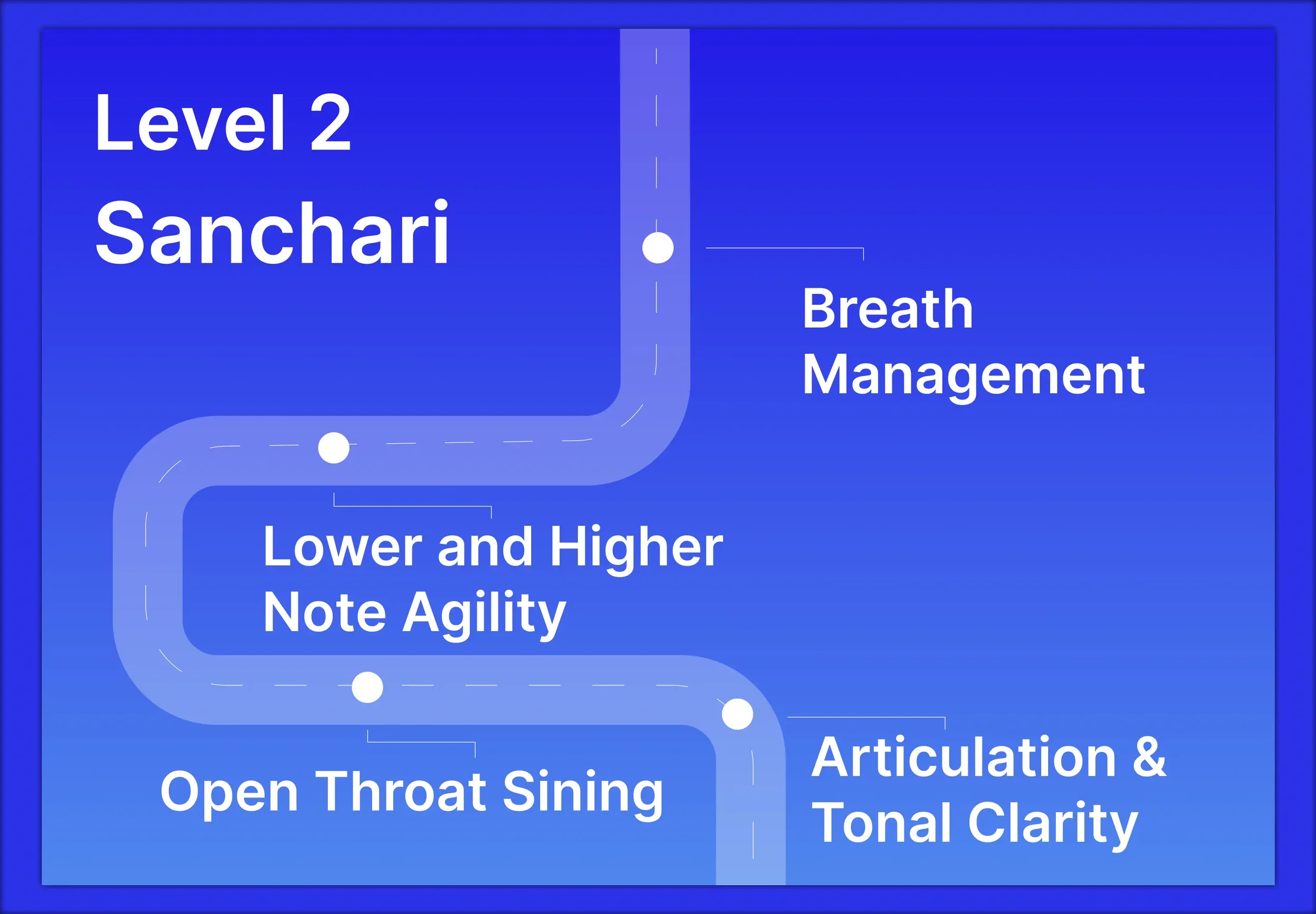 Level 2
Sanchari

Breath Management

Lower and Higher Note Agility

Open Throat Sining

Articulation & Tonal Clarity